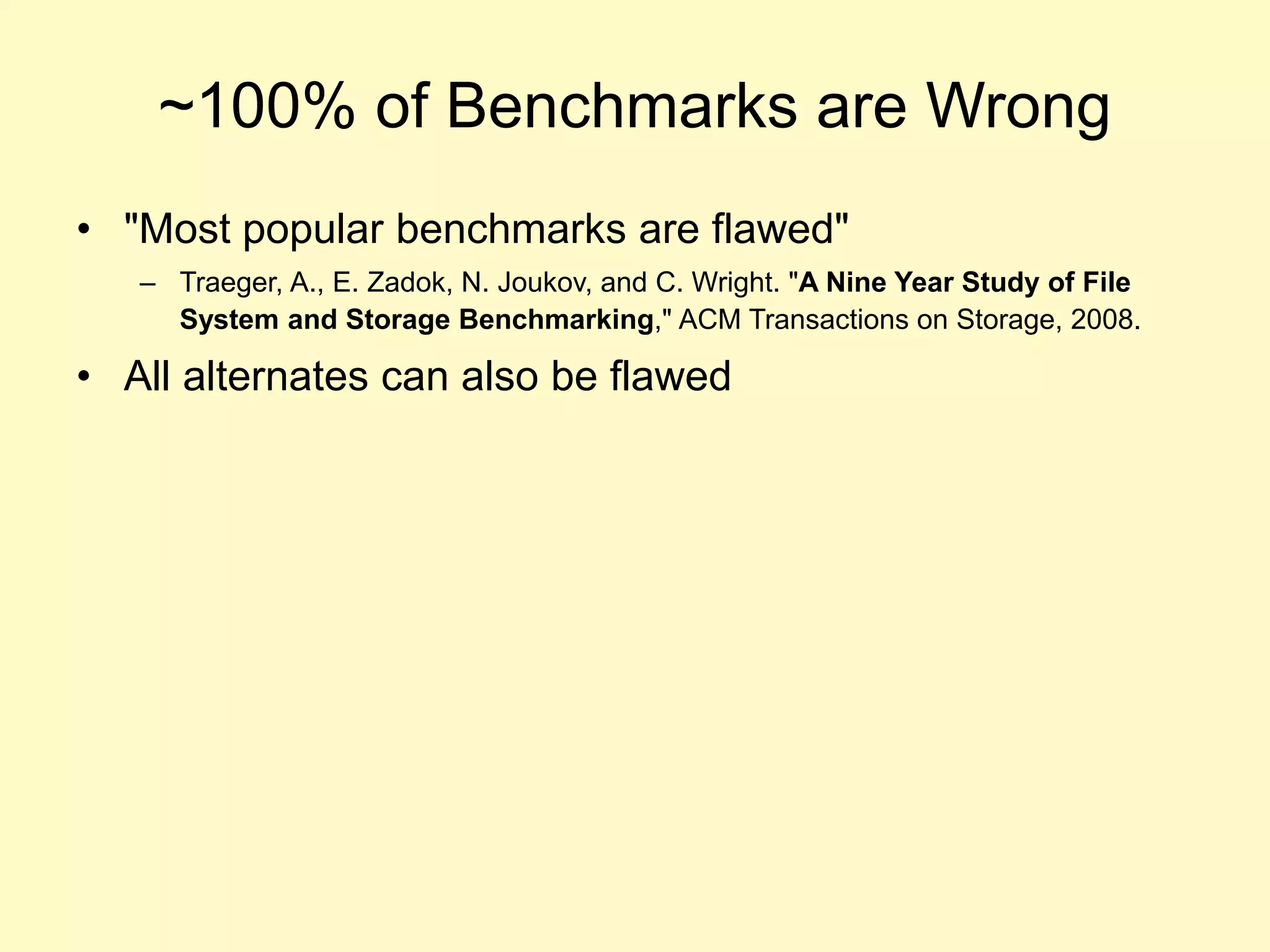 ~100% of Benchmarks are Wrong

• "Most popular benchmarks are flawed"

– Traeger, A., E. Zadok, N. Joukov, and C. Wright. "A Nine Year Study of File System and Storage Benchmarking," ACM Transactions on Storage, 2008.

• All alternates can also be flawed